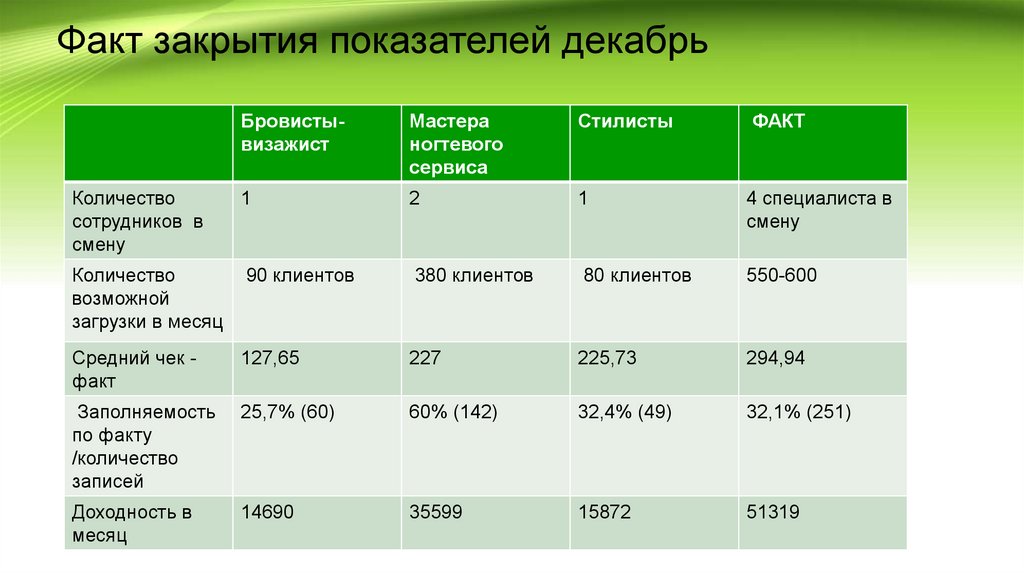 Факт закрытия показателей декабрь

|  | Бровисты-визажист | Мастера ногтевого сервиса | Стилисты | ФАКТ |
|---|---|---|---|---|
| Количество сотрудников в смену | 1 | 2 | 1 | 4 специалиста в смену |
| Количество возможной загрузки в месяц | 90 клиентов | 380 клиентов | 80 клиентов | 550-600 |
| Средний чек - факт | 127,65 | 227 | 225,73 | 294,94 |
| Заполняемость по факту /количество записей | 25,7% (60) | 60% (142) | 32,4% (49) | 32,1% (251) |
| Доходность в месяц | 14690 | 35599 | 15872 | 51319 |